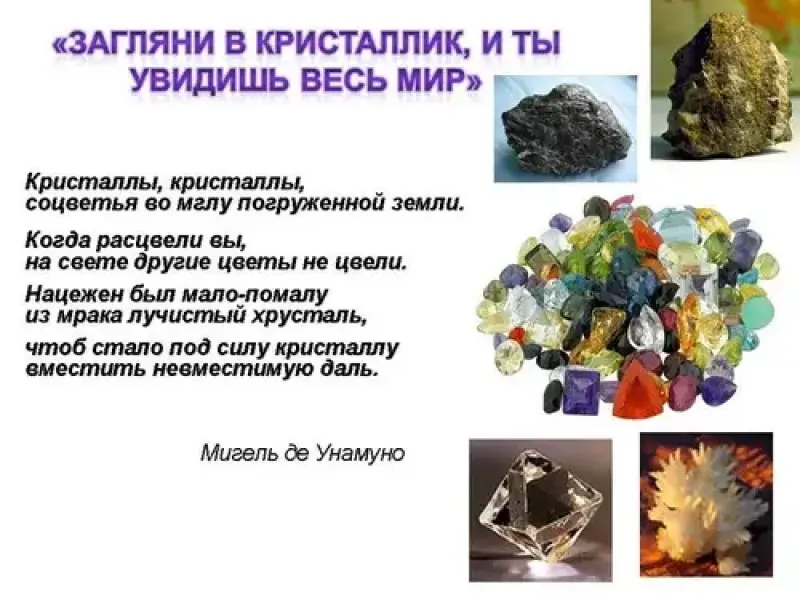 «ЗАГЛЯНИ В КРИСТАЛЛИК, И ТЫ УВИДИШЬ ВЕСЬ МИР»

Кристаллы, кристаллы,
соцветья во мглу погруженной земли.

Когда расцвели вы,
на свете другие цветы не цвели.

Нацежен был мало-помалу
из мрака лучистый хрусталь,

чтоб стало под силу кристаллу
вместить невместимую даль.

Мигель де Унамуно